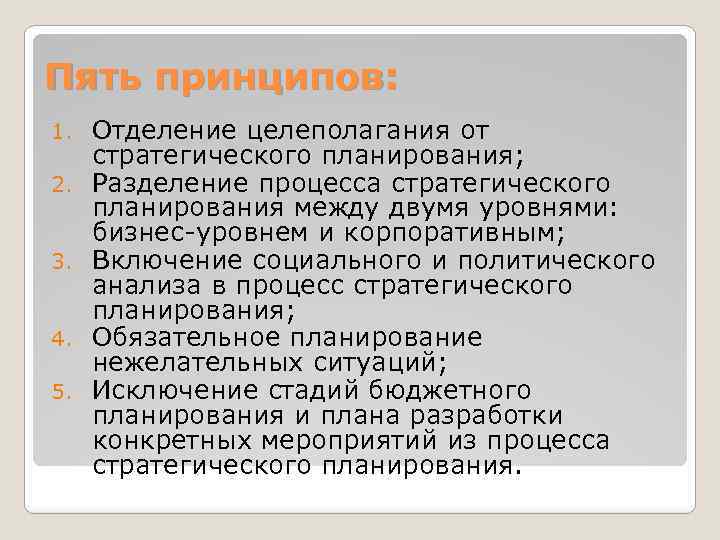 Пять принципов:

1. Отделение целеполагания от стратегического планирования;
2. Разделение процесса стратегического планирования между двумя уровнями: бизнес-уровнем и корпоративным;
3. Включение социального и политического анализа в процесс стратегического планирования;
4. Обязательное планирование нежелательных ситуаций;
5. Исключение стадий бюджетного планирования и плана разработки конкретных мероприятий из процесса стратегического планирования.